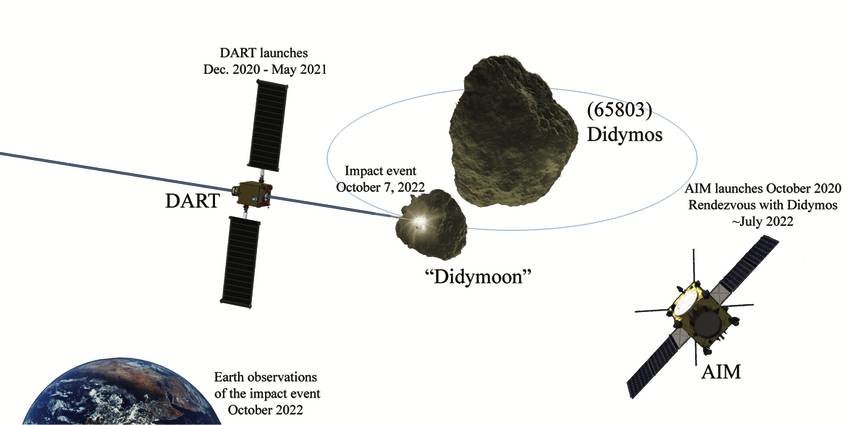 DART launches
Dec. 2020 - May 2021

(65803)
Didymos

Impact event
October 7, 2022

DART

AIM launches October 2020
Rendezvous with Didymos
~July 2022

"Didymoon"

Earth observations
of the impact event
October 2022

AIM